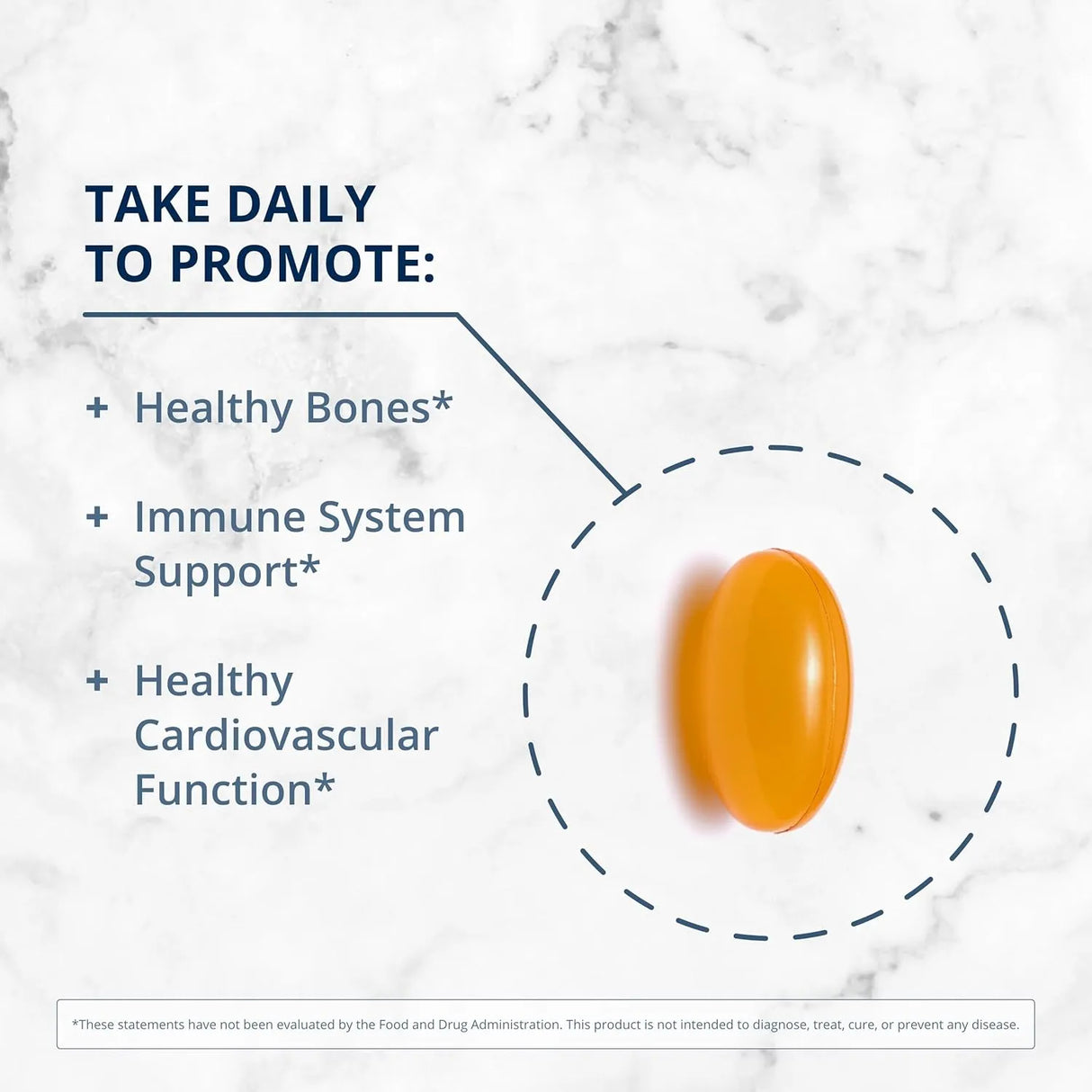 TAKE DAILY TO PROMOTE:

+ Healthy Bones*

+ Immune System Support*

+ Healthy Cardiovascular Function*

*These statements have not been evaluated by the Food and Drug Administration. This product is not intended to diagnose, treat, cure, or prevent any disease.